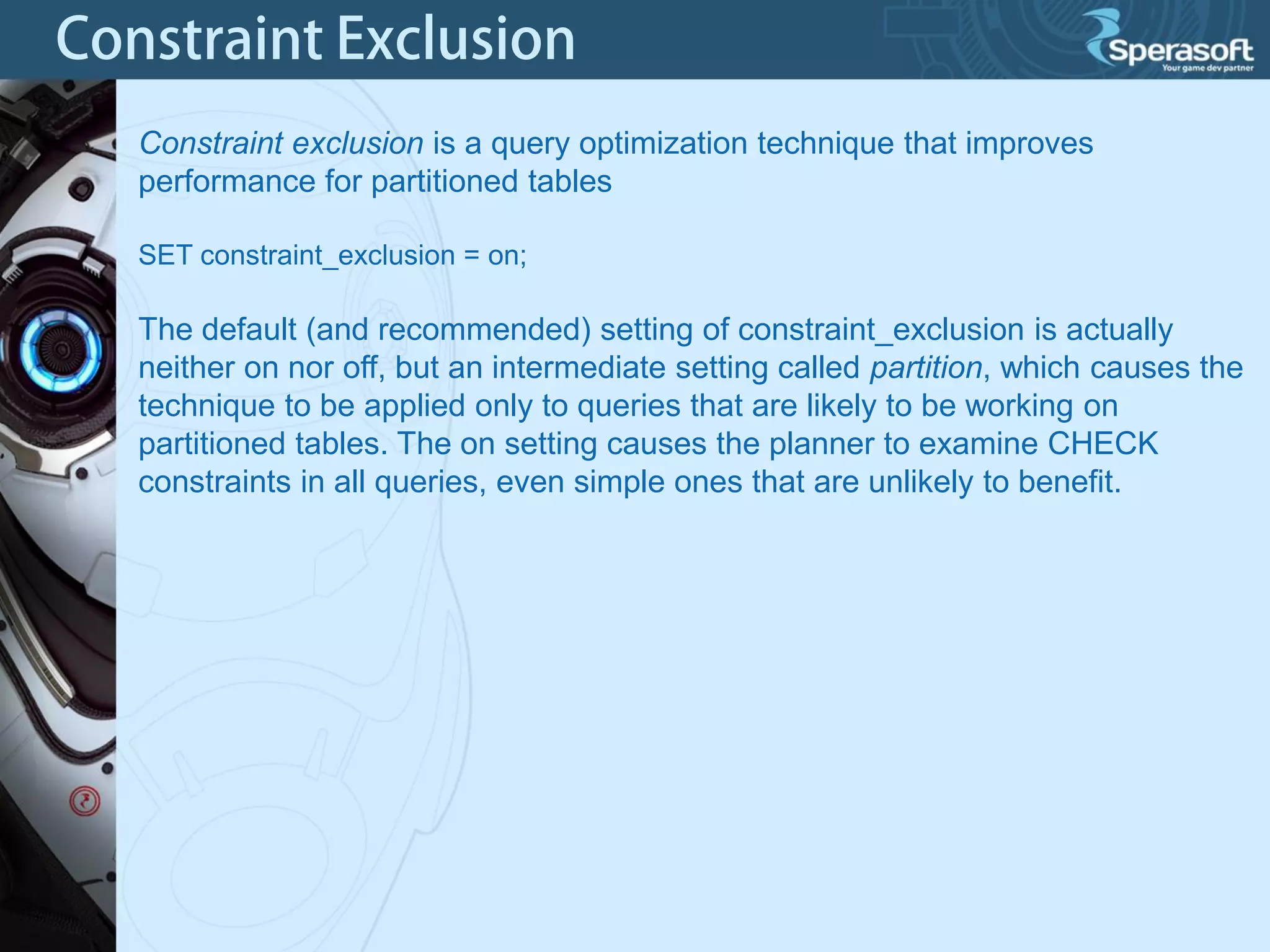 Constraint Exclusion

Sperasoft
Your game dev partner

Constraint exclusion is a query optimization technique that improves performance for partitioned tables

SET constraint_exclusion = on;

The default (and recommended) setting of constraint_exclusion is actually neither on nor off, but an intermediate setting called partition, which causes the technique to be applied only to queries that are likely to be working on partitioned tables. The on setting causes the planner to examine CHECK constraints in all queries, even simple ones that are unlikely to benefit.